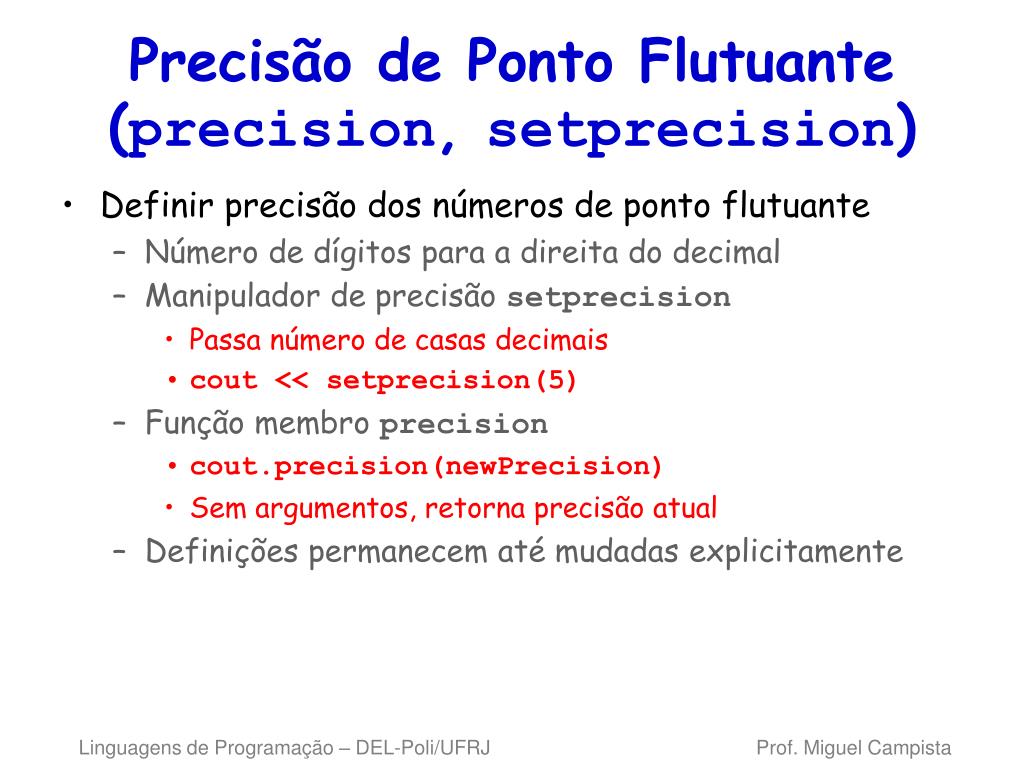 Precisão de Ponto Flutuante (precision, setprecision)

• Definir precisão dos números de ponto flutuante
  – Número de dígitos para a direita do decimal
  – Manipulador de precisão setprecision
    • Passa número de casas decimais
    • cout << setprecision(5)
  – Função membro precision
    • cout.precision(newPrecision)
    • Sem argumentos, retorna precisão atual
  – Definições permanecem até mudadas explicitamente

Linguagens de Programação – DEL-Poli/UFRJ

Prof. Miguel Campista